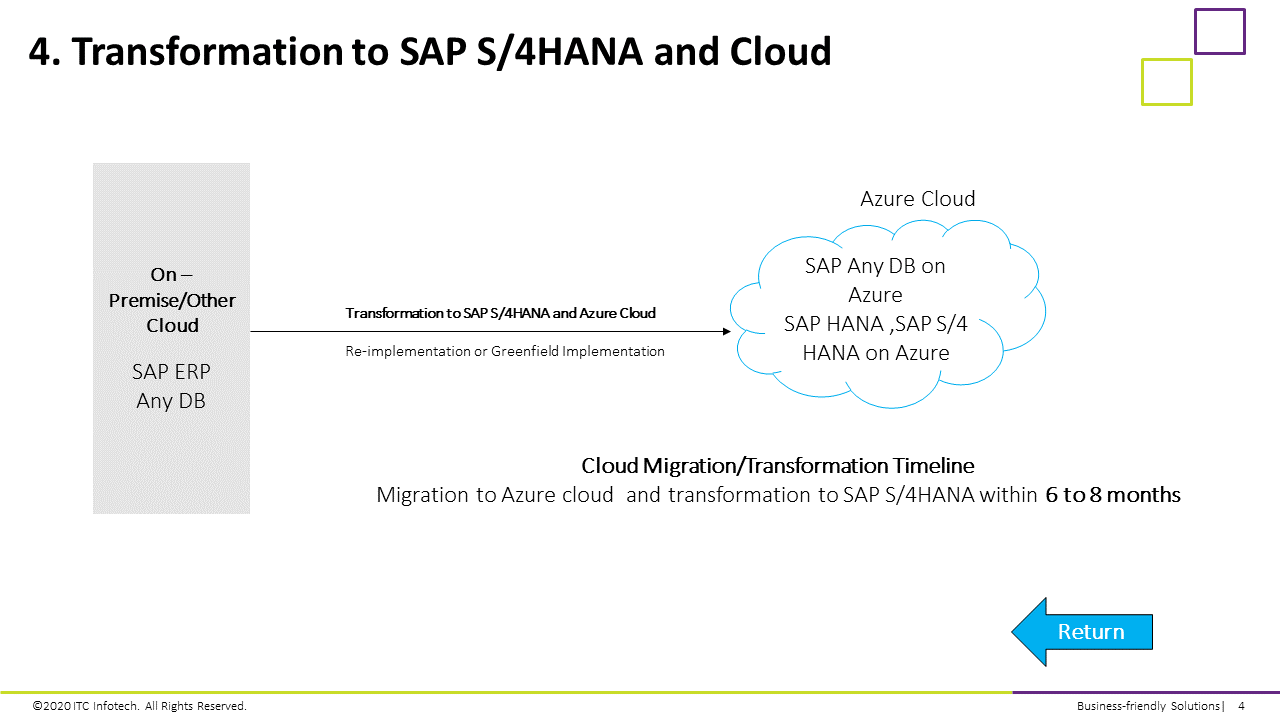 4. Transformation to SAP S/4HANA and Cloud

On – Premise/Other Cloud

SAP ERP Any DB

Transformation to SAP S/4HANA and Azure Cloud

Re-implementation or Greenfield Implementation

Azure Cloud

SAP Any DB on Azure
SAP HANA ,SAP S/4 HANA on Azure

Cloud Migration/Transformation Timeline
Migration to Azure cloud and transformation to SAP S/4HANA within 6 to 8 months

Return

©2020 ITC Infotech. All Rights Reserved.

Business-friendly Solutions| 4